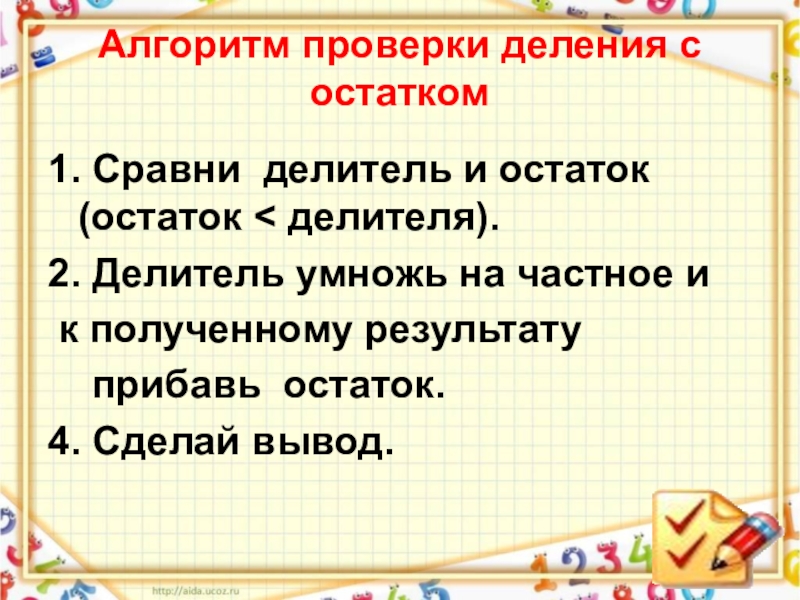 Алгоритм проверки деления с остатком

1. Сравни делитель и остаток (остаток < делителя).

2. Делитель умножь на частное и к полученному результату прибавь остаток.

4. Сделай вывод.

http://aida.ucoz.ru